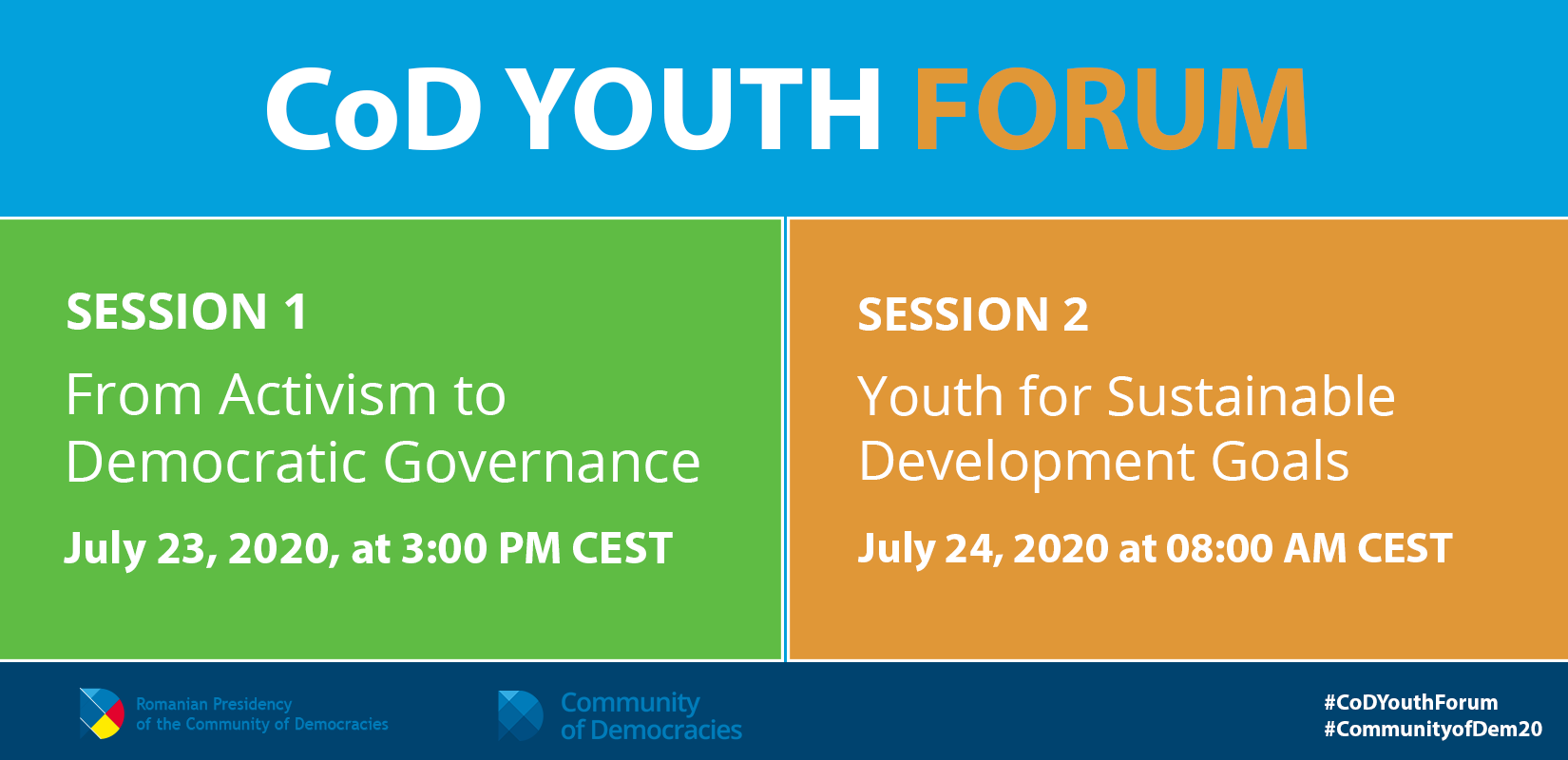 CoD YOUTH FORUM

SESSION 1

From Activism to Democratic Governance

July 23, 2020, at 3:00 PM CEST

SESSION 2

Youth for Sustainable Development Goals

July 24, 2020 at 08:00 AM CEST

Romanian Presidency of the Community of Democracies

Community of Democracies

#CoDYouthForum
#CommunityofDem20